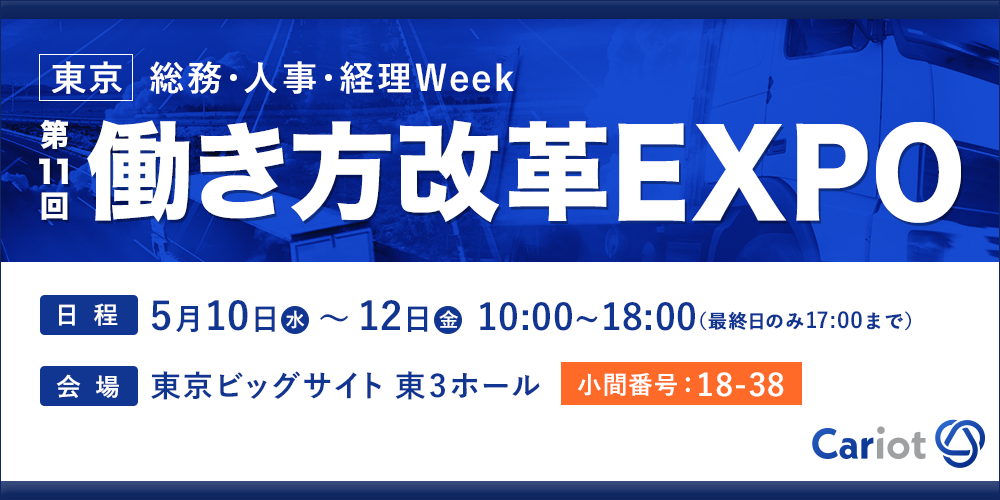 東京 総務・人事・経理Week

第11回 働き方改革EXPO

日程 5月10日水 ～ 12日金 10:00~18:00(最終日のみ17:00まで)

会場 東京ビッグサイト 東3ホール 小間番号：18-38

Cariot